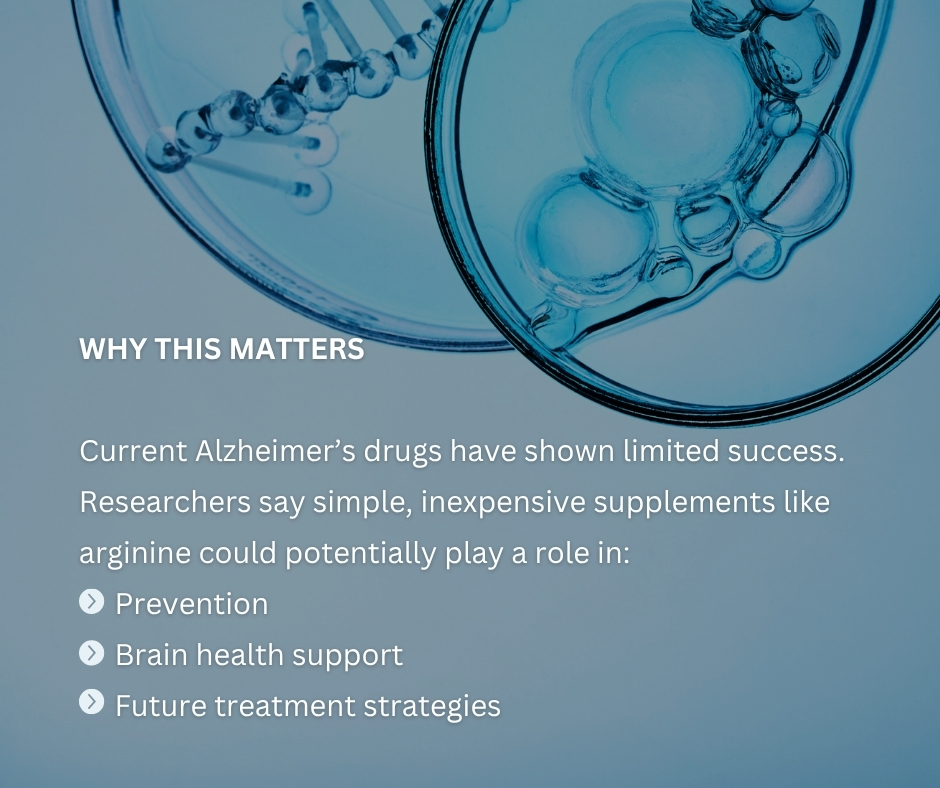 WHY THIS MATTERS

Current Alzheimer’s drugs have shown limited success. Researchers say simple, inexpensive supplements like arginine could potentially play a role in:
Prevention
Brain health support
Future treatment strategies